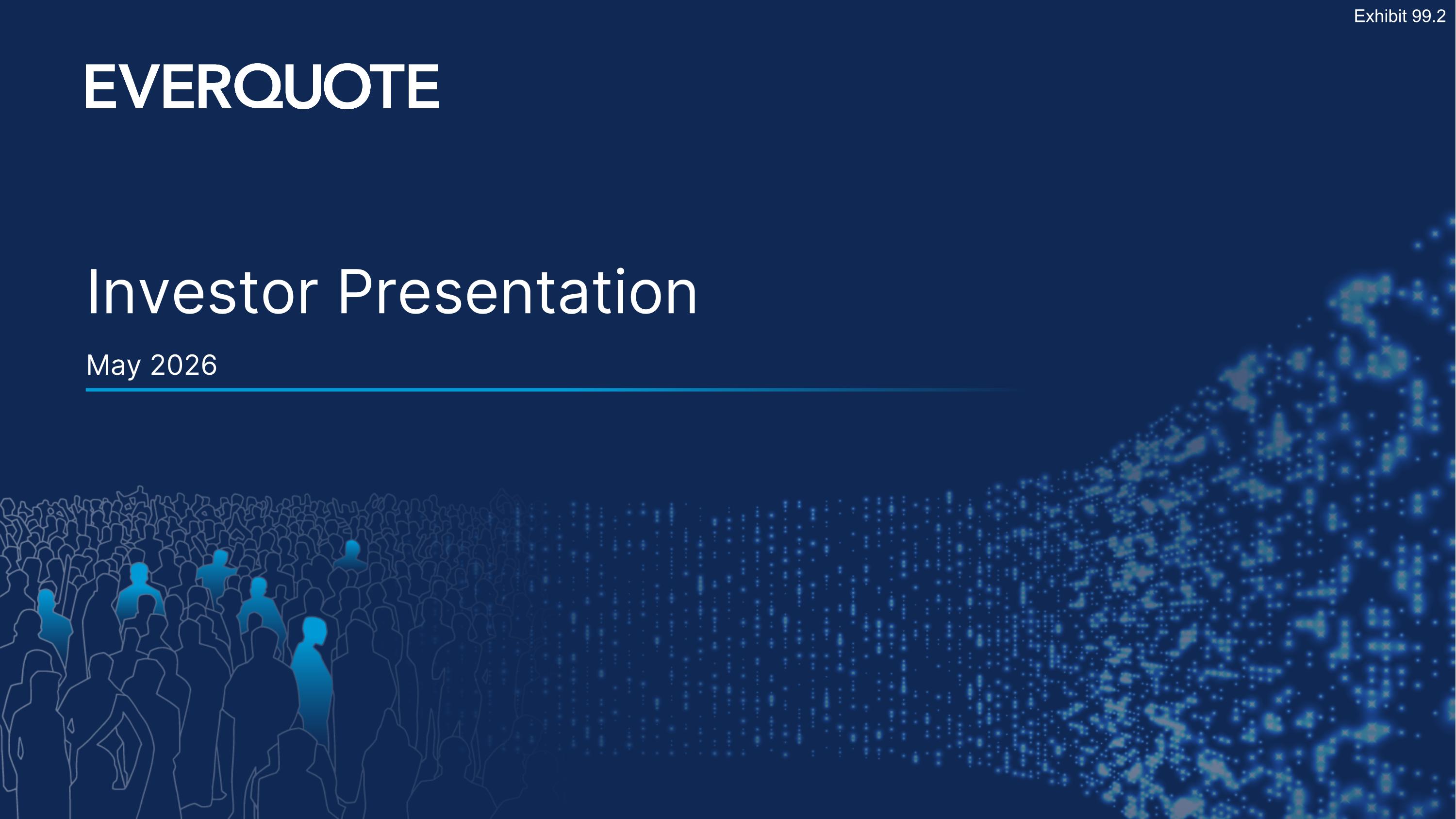 Exhibit 99.2

EVERQUOTE

Investor Presentation

May 2026